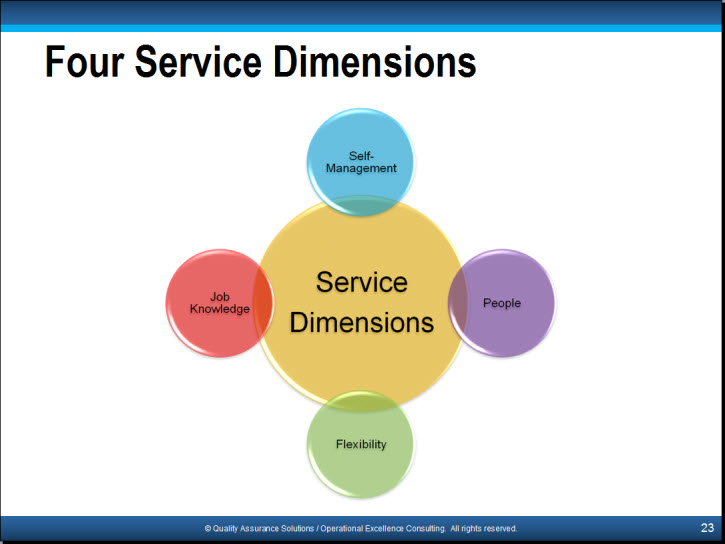 Four Service Dimensions

Self-Management

Job Knowledge

Service Dimensions

People

Flexibility

© Quality Assurance Solutions / Operational Excellence Consulting. All rights reserved.

23